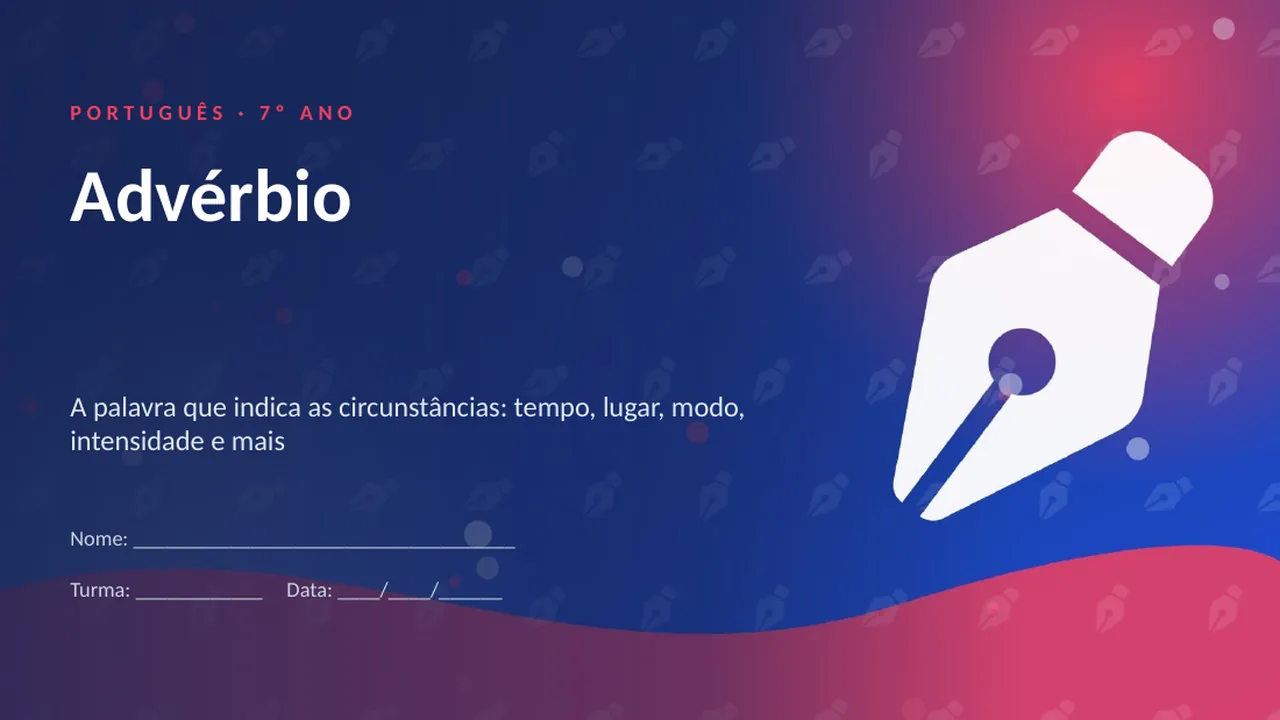 PORTUGUÊS · 7° ANO

Advérbio

A palavra que indica as circunstâncias: tempo, lugar, modo, intensidade e mais

Nome: ____

Turma: ____ Data: ____/____/____